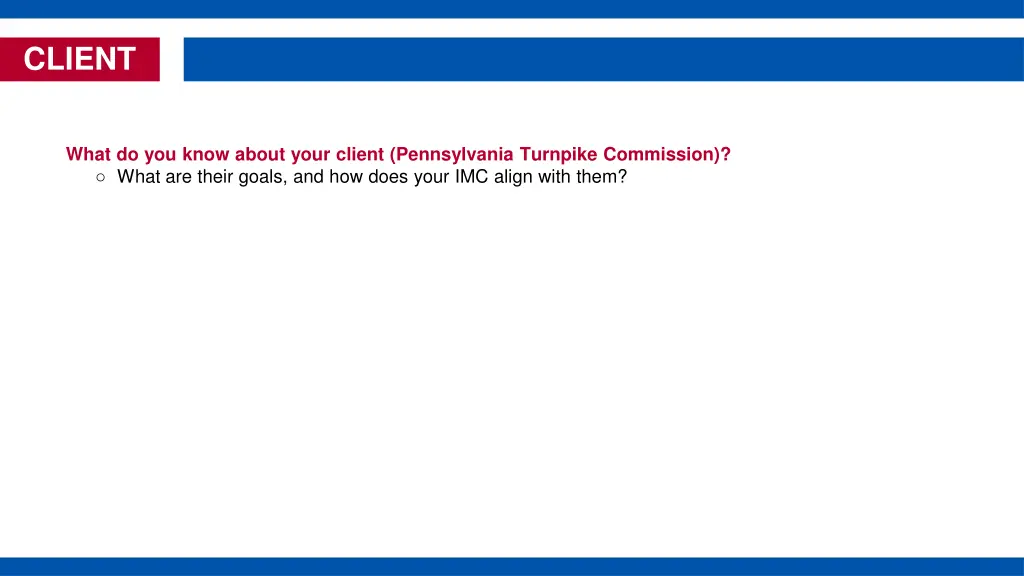 CLIENT

What do you know about your client (Pennsylvania Turnpike Commission)?
○ What are their goals, and how does your IMC align with them?